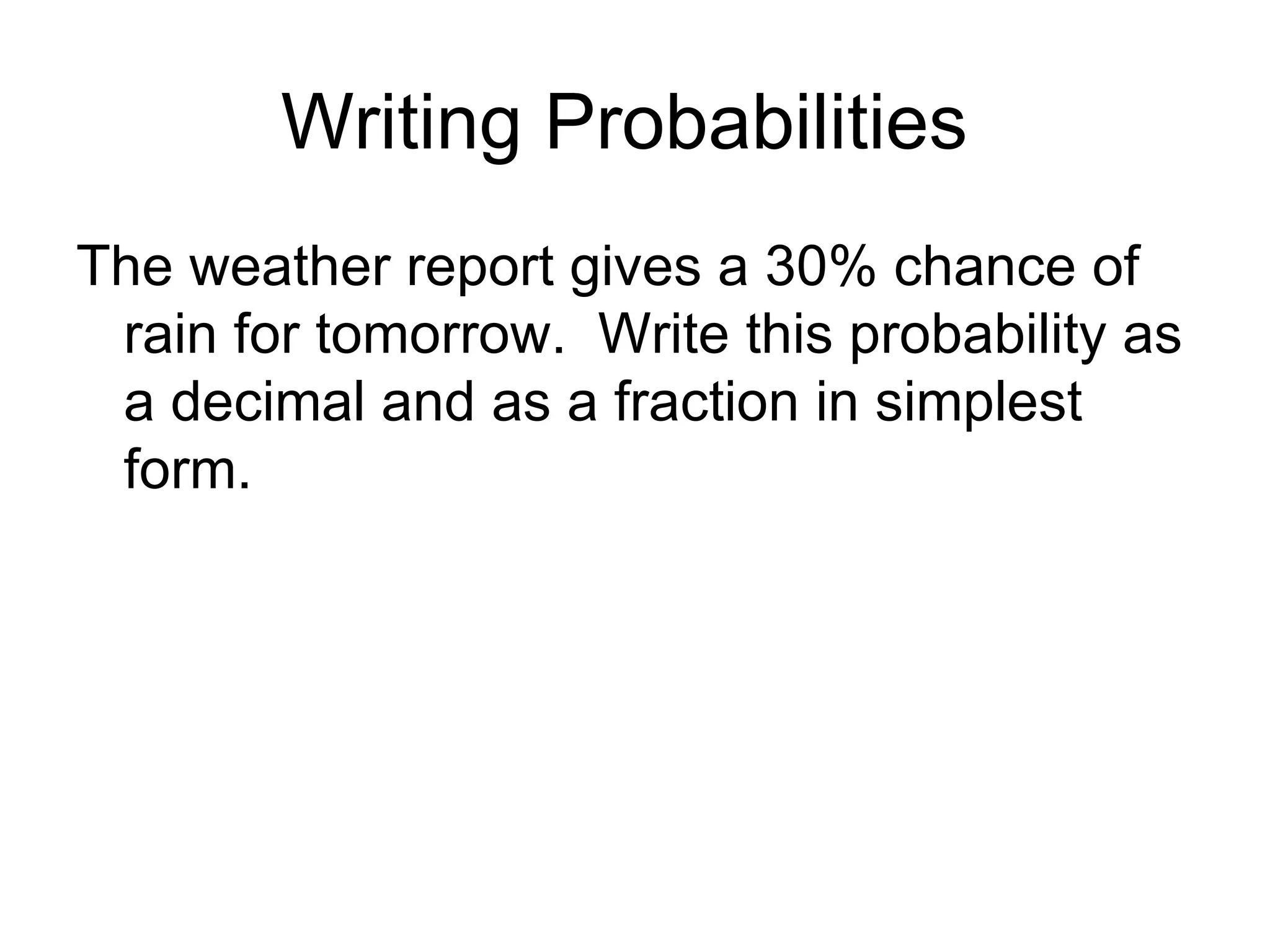 Writing Probabilities

The weather report gives a 30% chance of rain for tomorrow.  Write this probability as a decimal and as a fraction in simplest form.